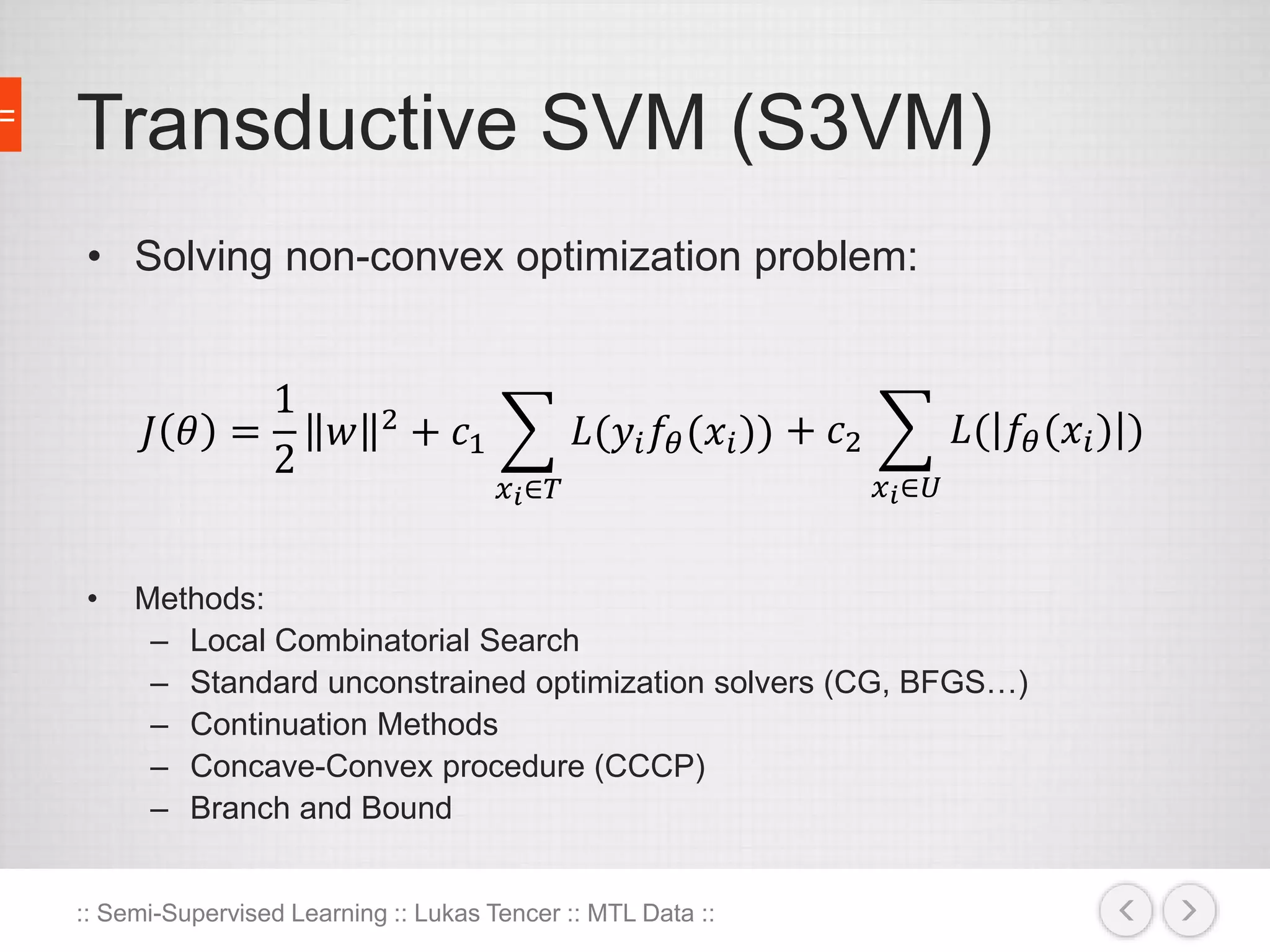 Transductive SVM (S3VM)

• Solving non-convex optimization problem:

$J(\theta) = \frac{1}{2}\|w\|^2 + c_1 \sum_{x_i \in T} L(y_i f_\theta(x_i)) + c_2 \sum_{x_i \in U} L(|f_\theta(x_i)|)$

• Methods:
– Local Combinatorial Search
– Standard unconstrained optimization solvers (CG, BFGS…)
– Continuation Methods
– Concave-Convex procedure (CCCP)
– Branch and Bound

:: Semi-Supervised Learning :: Lukas Tencer :: MTL Data ::